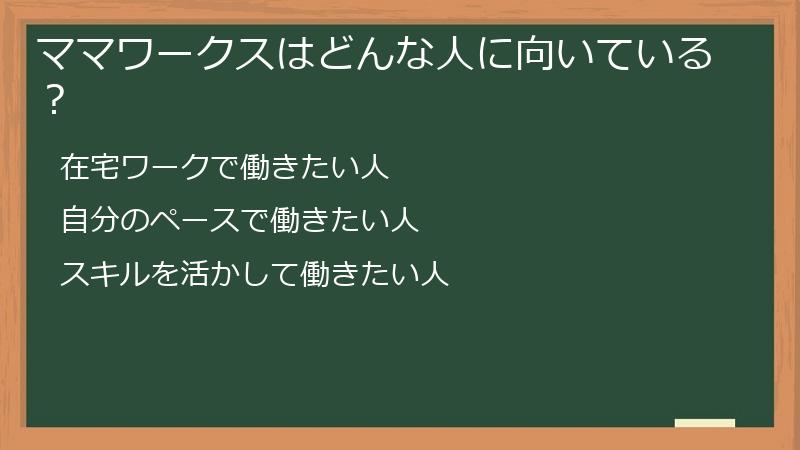 ママワークスはどんな人に向いている？

在宅ワークで働きたい人

自分のペースで働きたい人

スキルを活かして働きたい人